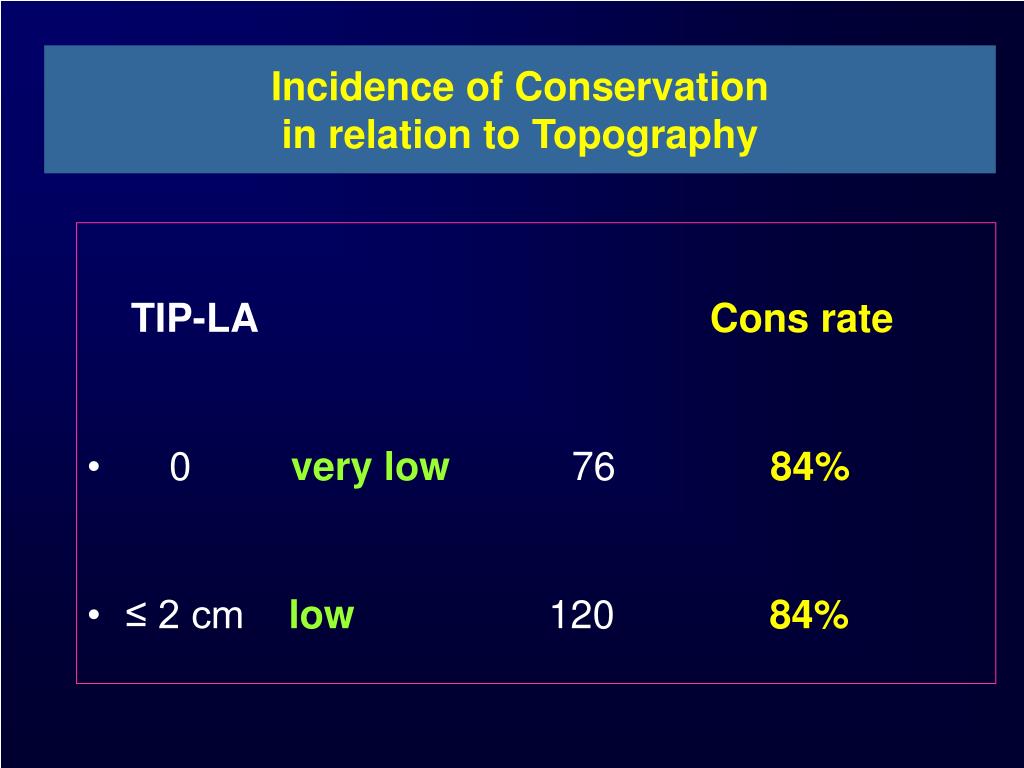 Incidence of Conservation
in relation to Topography

TIP-LA Cons rate

• 0 very low 76 84%

• ≤ 2 cm low 120 84%